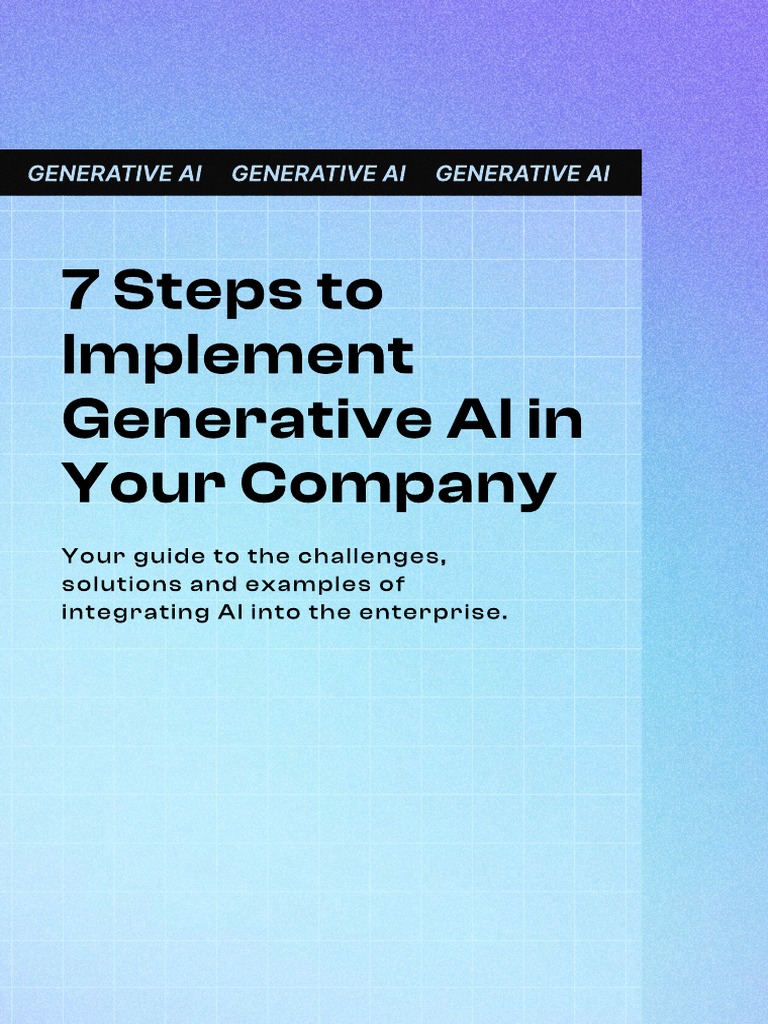 GENERATIVE AI GENERATIVE AI GENERATIVE AI

7 Steps to Implement Generative AI in Your Company

Your guide to the challenges, solutions and examples of integrating AI into the enterprise.